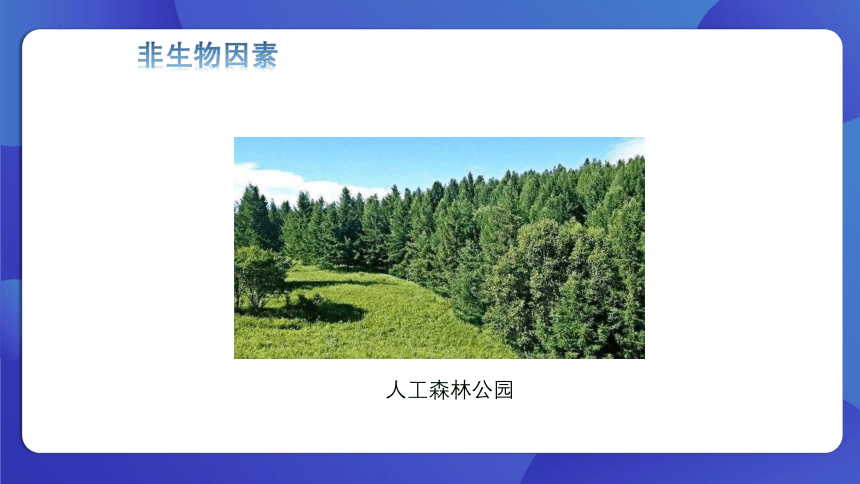 非生物因素

人工森林公园